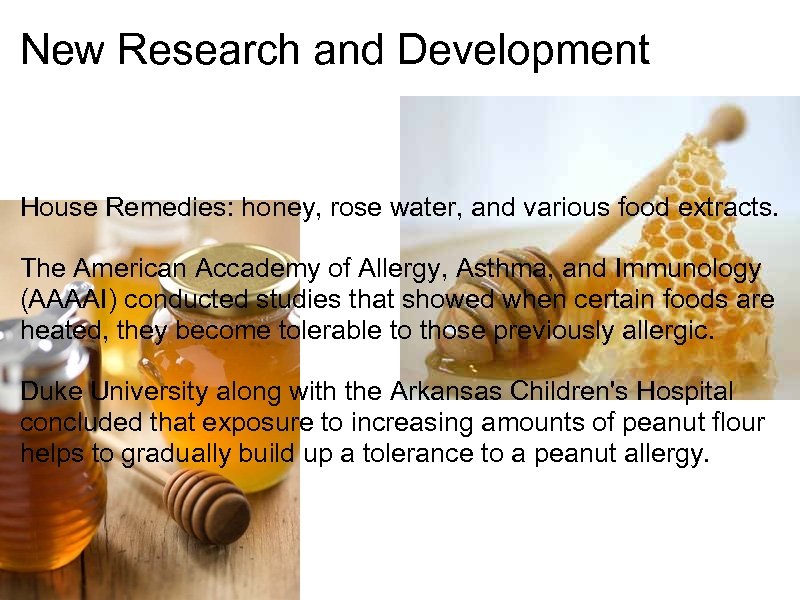 New Research and Development

House Remedies: honey, rose water, and various food extracts.

The American Accademy of Allergy, Asthma, and Immunology (AAAAI) conducted studies that showed when certain foods are heated, they become tolerable to those previously allergic.

Duke University along with the Arkansas Children's Hospital concluded that exposure to increasing amounts of peanut flour helps to gradually build up a tolerance to a peanut allergy.